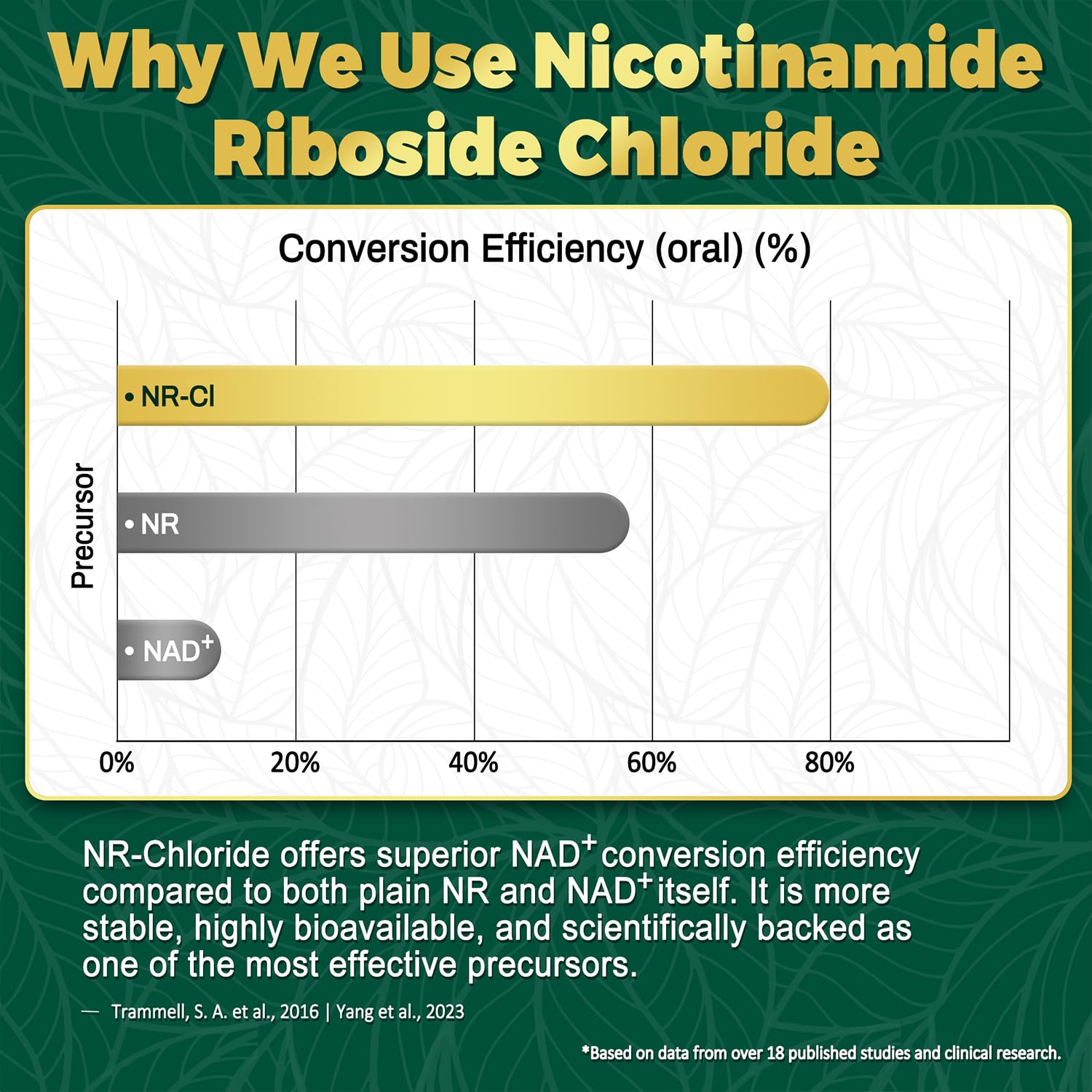 Why We Use Nicotinamide Riboside Chloride

Conversion Efficiency (oral) (%)

Precursor

• NR-Cl

• NR

• $NAD^+$

0%
20%
40%
60%
80%

NR-Chloride offers superior $NAD^+$ conversion efficiency compared to both plain NR and $NAD^+$ itself. It is more stable, highly bioavailable, and scientifically backed as one of the most effective precursors.

— Trammell, S. A. et al., 2016 | Yang et al., 2023

*Based on data from over 18 published studies and clinical research.